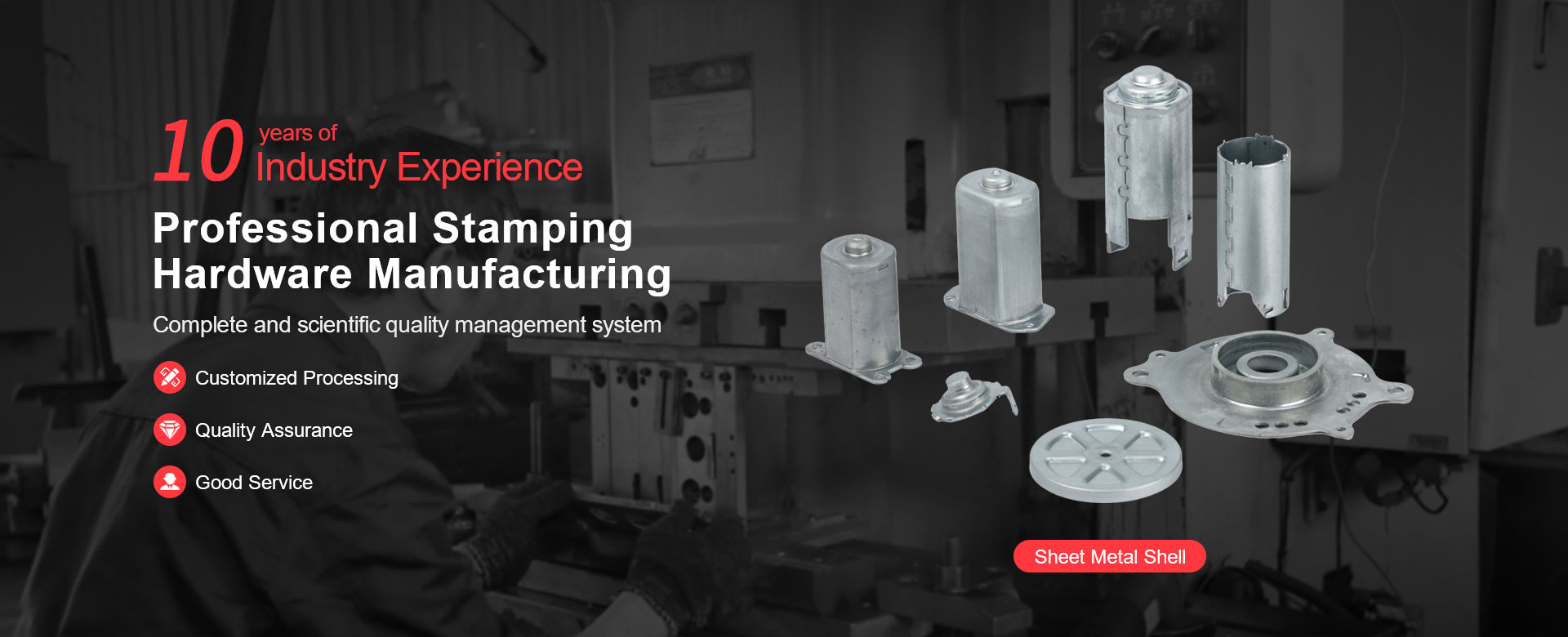 10 years of Industry Experience

Professional Stamping Hardware Manufacturing

Complete and scientific quality management system

Customized Processing

Quality Assurance

Good Service

Sheet Metal Shell